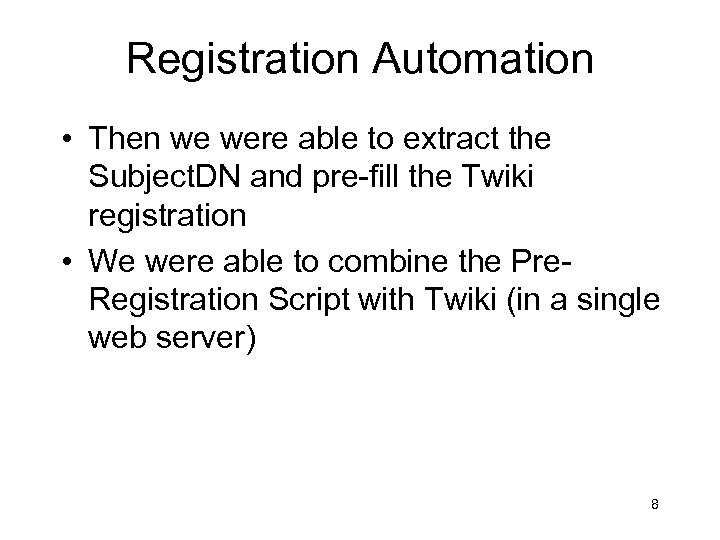 Registration Automation

• Then we were able to extract the SubjectDN and pre-fill the Twiki registration

• We were able to combine the Pre-Registration Script with Twiki (in a single web server)

8